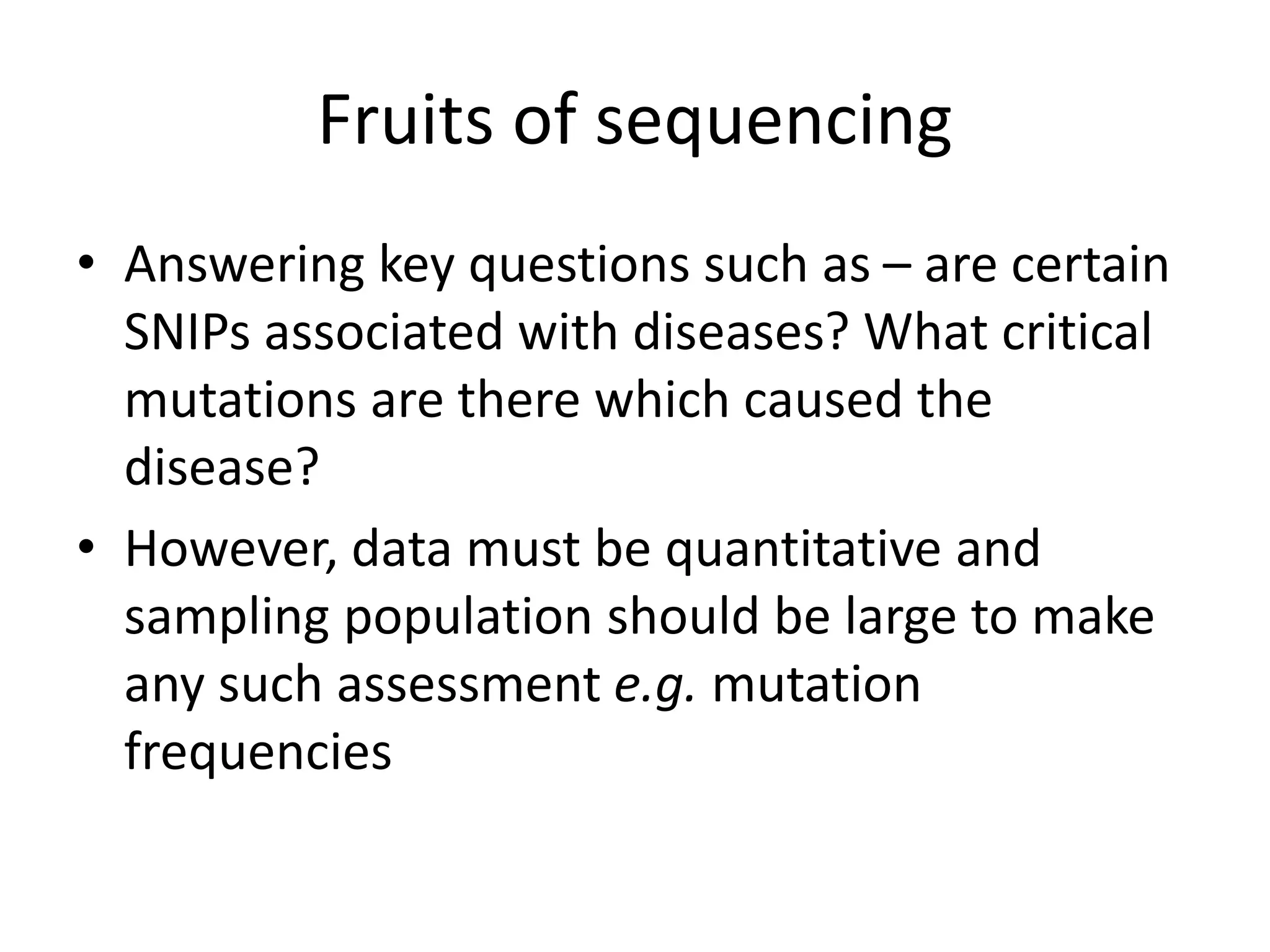 Fruits of sequencing

• Answering key questions such as – are certain SNIPs associated with diseases? What critical mutations are there which caused the disease?

• However, data must be quantitative and sampling population should be large to make any such assessment e.g. mutation frequencies